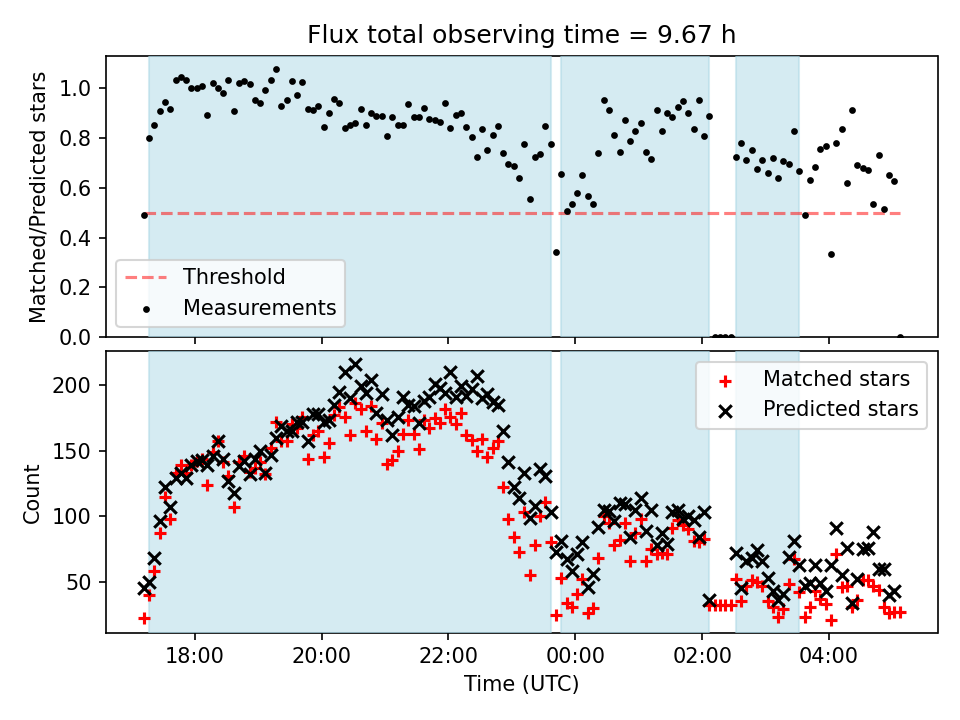 Flux total observing time = 9.67 h

Matched/Predicted stars

1.0
0.8
0.6
0.4
0.2
0.0

Threshold
Measurements

Count

200
150
100
50

Matched stars
Predicted stars

18:00
20:00
22:00
00:00
02:00
04:00

Time (UTC)